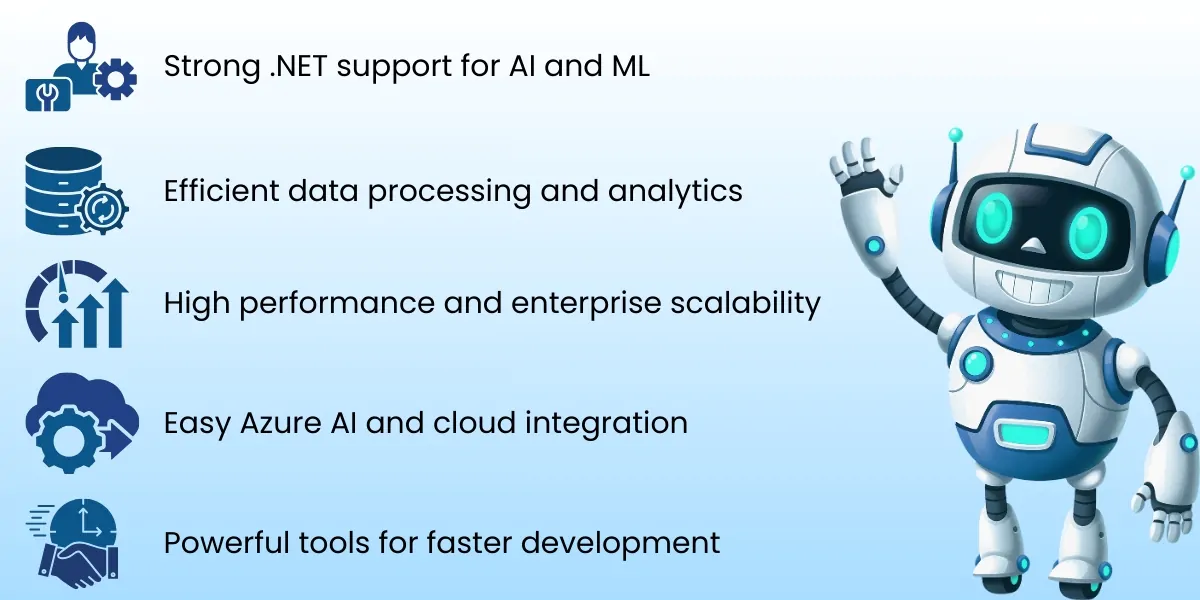 Strong .NET support for AI and ML

Efficient data processing and analytics

High performance and enterprise scalability

Easy Azure AI and cloud integration

Powerful tools for faster development